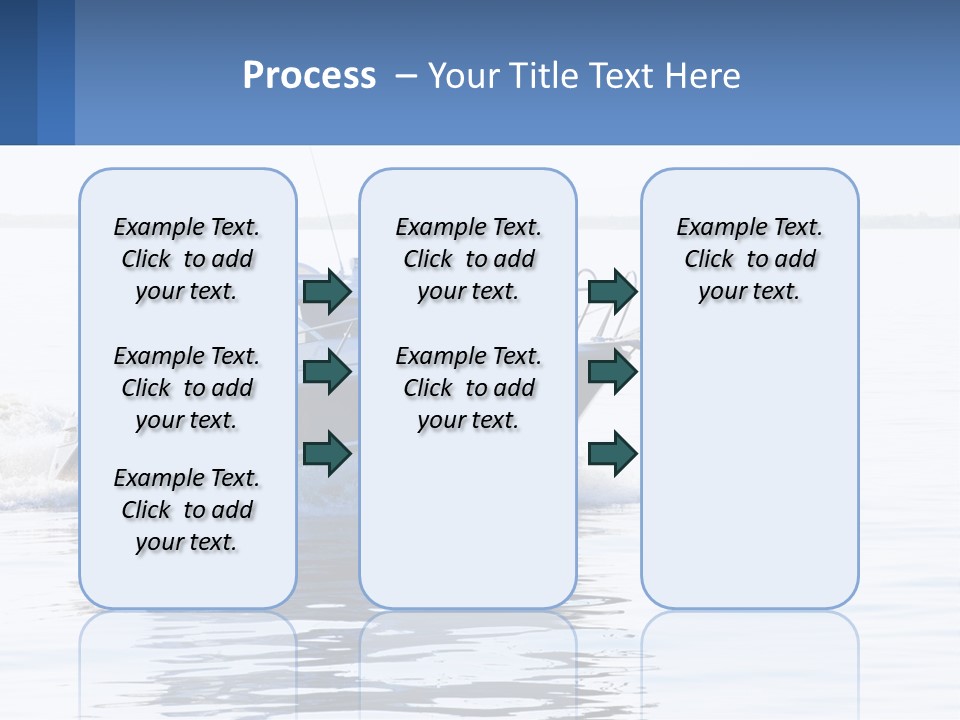 Process – Your Title Text Here

Example Text. Click to add your text.

Example Text. Click to add your text.

Example Text. Click to add your text.

Example Text. Click to add your text.

Example Text. Click to add your text.

Example Text. Click to add your text.